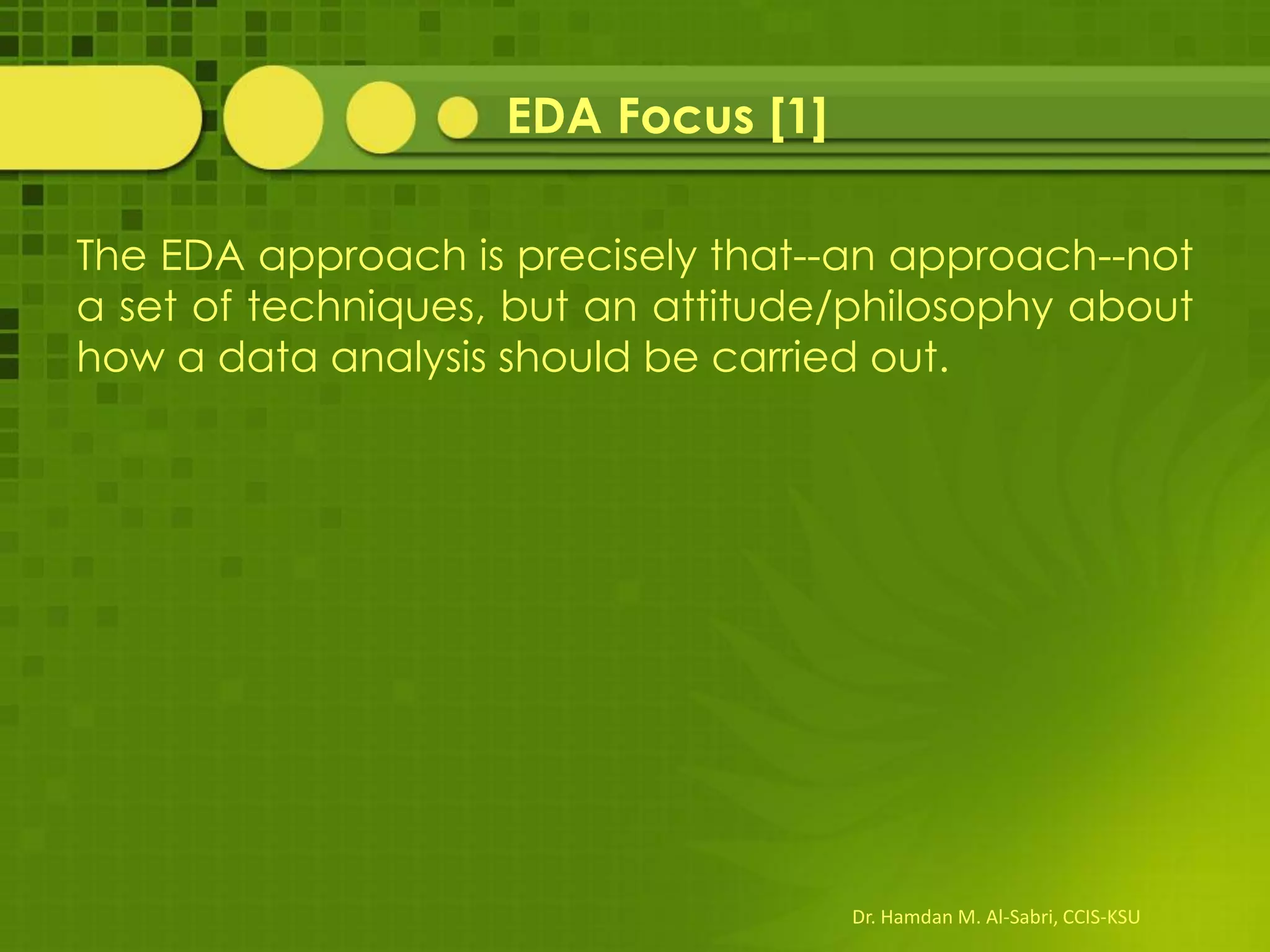 EDA Focus [1]

The EDA approach is precisely that--an approach--not a set of techniques, but an attitude/philosophy about how a data analysis should be carried out.

Dr. Hamdan M. Al-Sabri, CCIS-KSU